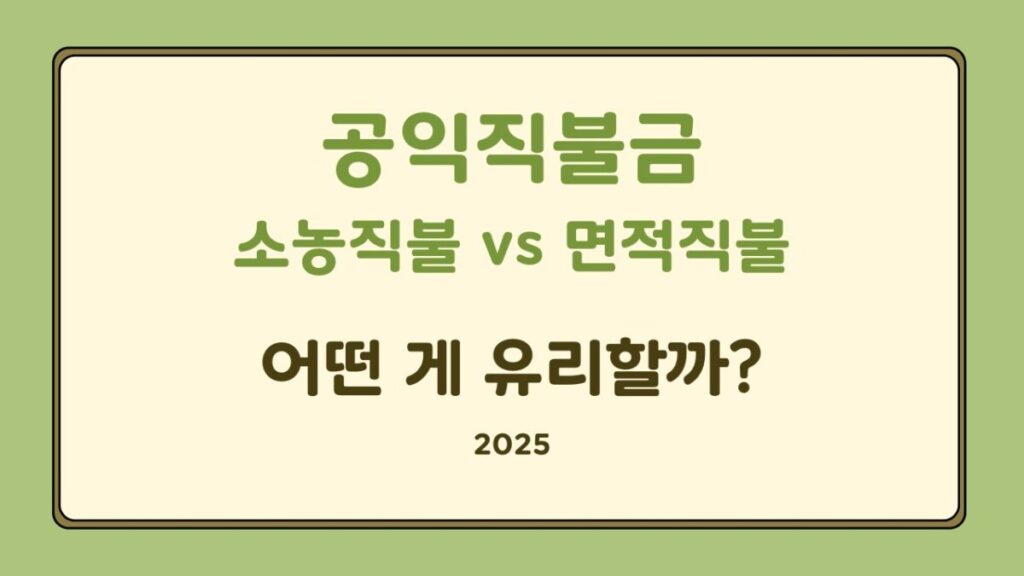 공익직불금

소농직불 vs 면적직불

어떤 게 유리할까?

2025